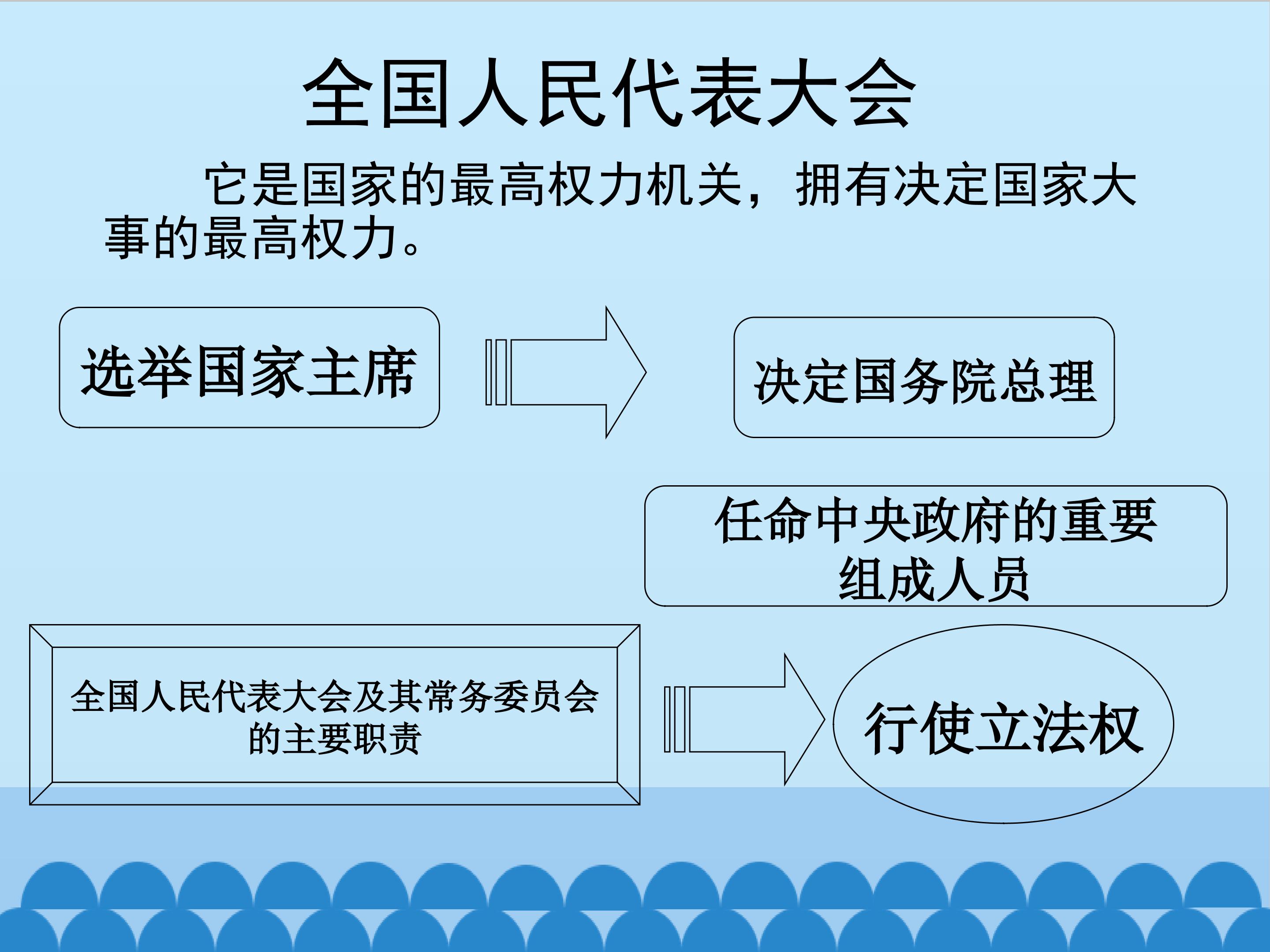 全国人民代表大会

它是国家的最高权力机关，拥有决定国家大事的最高权力。

选举国家主席

决定国务院总理

任命中央政府的重要组成人员

全国人民代表大会及其常务委员会的主要职责

行使立法权